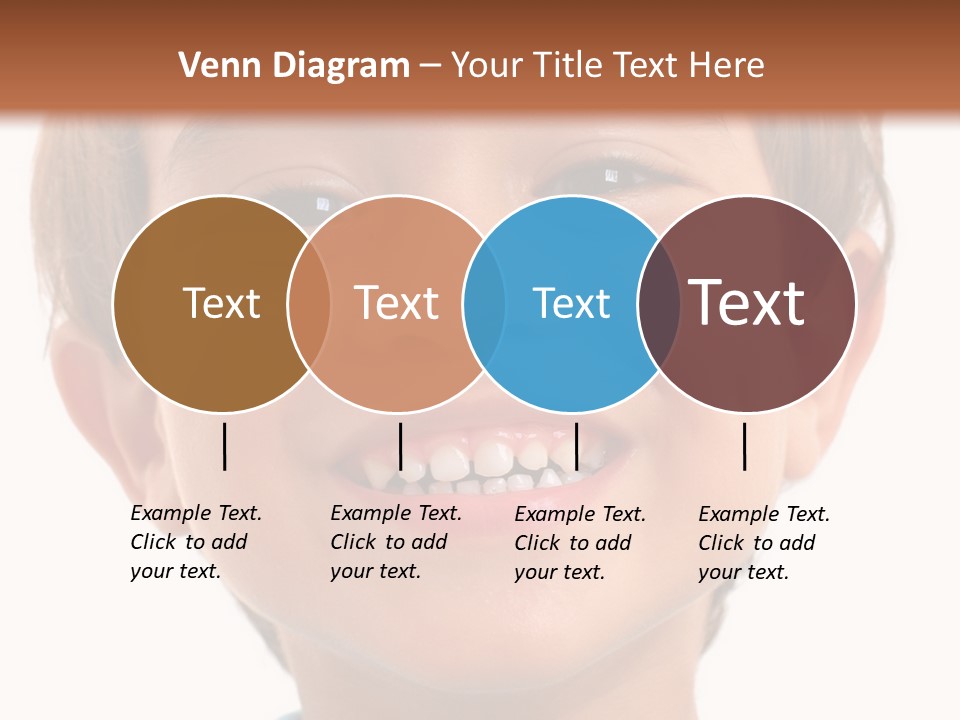 Venn Diagram – Your Title Text Here

Text

Text

Text

Text

Example Text. Click to add your text.

Example Text. Click to add your text.

Example Text. Click to add your text.

Example Text. Click to add your text.